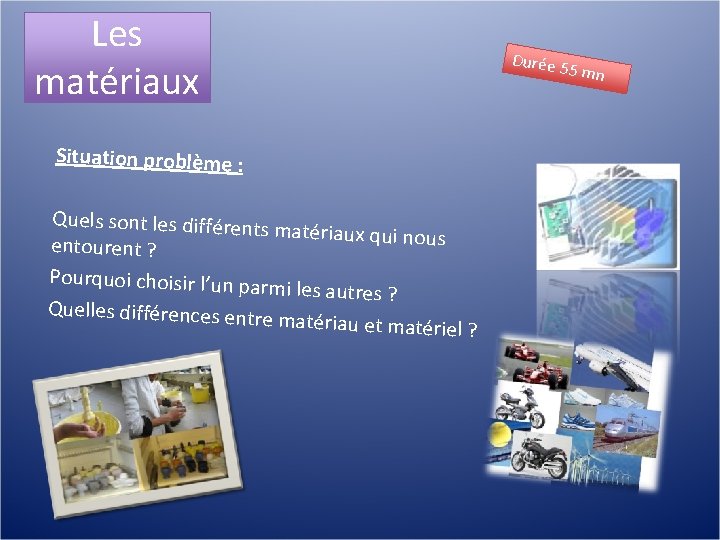 Les matériaux

Durée 55 mn

Situation problème :

Quels sont les différents matériaux qui nous entourent ?

Pourquoi choisir l'un parmi les autres ?

Quelles différences entre matériau et matériel ?